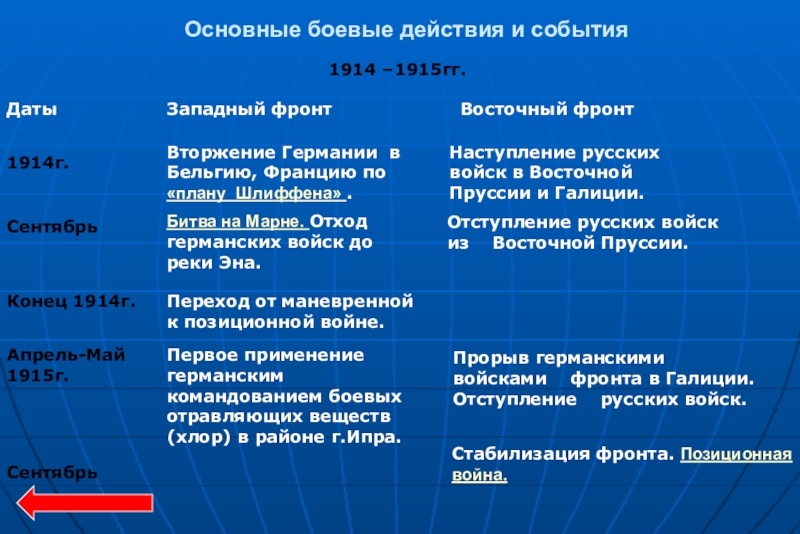 Основные боевые действия и события

1914 –1915гг.

| Даты | Западный фронт | Восточный фронт |
|---|---|---|
| 1914г. | Вторжение Германии в Бельгию, Францию по «плану Шлиффена» . | Наступление русских войск в Восточной Пруссии и Галиции. |
| Сентябрь | Битва на Марне. Отход германских войск до реки Эна. | Отступление русских войск из Восточной Пруссии. |
| Конец 1914г. | Переход от маневренной к позиционной войне. | |
| Апрель-Май 1915г. | Первое применение германским командованием боевых отравляющих веществ (хлор) в районе г.Ипра. | Прорыв германскими войсками фронта в Галиции. Отступление русских войск. |
| Сентябрь | | Стабилизация фронта. Позиционная война. |